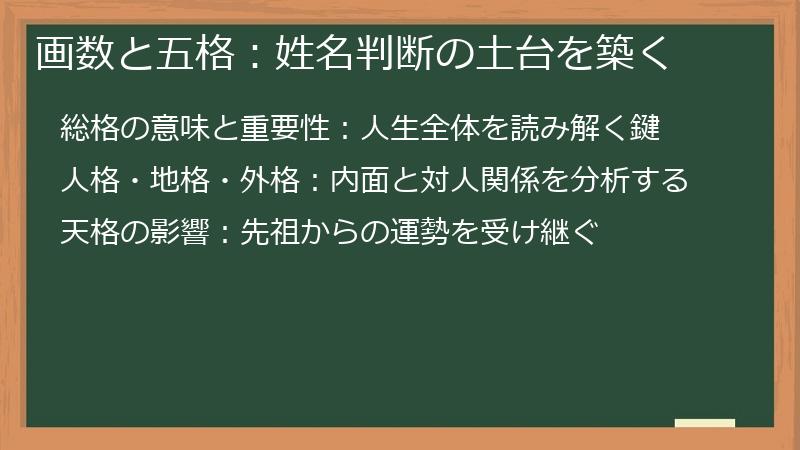 画数と五格：姓名判断の土台を築く

総格の意味と重要性：人生全体を読み解く鍵

人格・地格・外格：内面と対人関係を分析する

天格の影響：先祖からの運勢を受け継ぐ